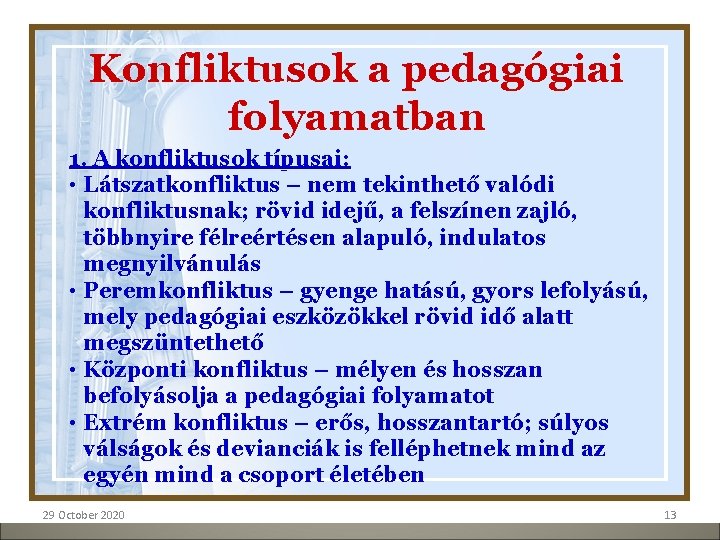 Konfliktusok a pedagógiai folyamatban

1. A konfliktusok típusai:
• Látszatkonfliktus – nem tekinthető valódi konfliktusnak; rövid idejű, a felszínen zajló, többnyire félreértésen alapuló, indulatos megnyilvánulás
• Peremkonfliktus – gyenge hatású, gyors lefolyású, mely pedagógiai eszközökkel rövid idő alatt megszüntethető
• Központi konfliktus – mélyen és hosszan befolyásolja a pedagógiai folyamatot
• Extrém konfliktus – erős, hosszantartó; súlyos válságok és devianciák is felléphetnek mind az egyén mind a csoport életében

29 October 2020

13